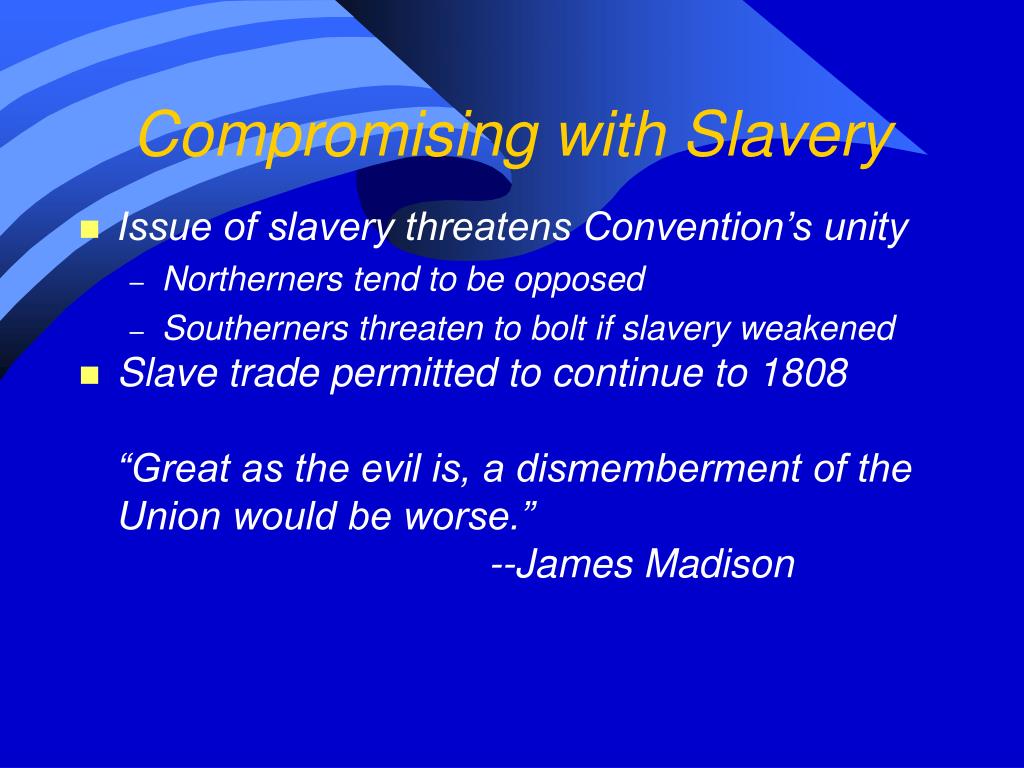 Compromising with Slavery

Issue of slavery threatens Convention’s unity
– Northerners tend to be opposed
– Southerners threaten to bolt if slavery weakened

Slave trade permitted to continue to 1808

“Great as the evil is, a dismemberment of the Union would be worse.”
--James Madison